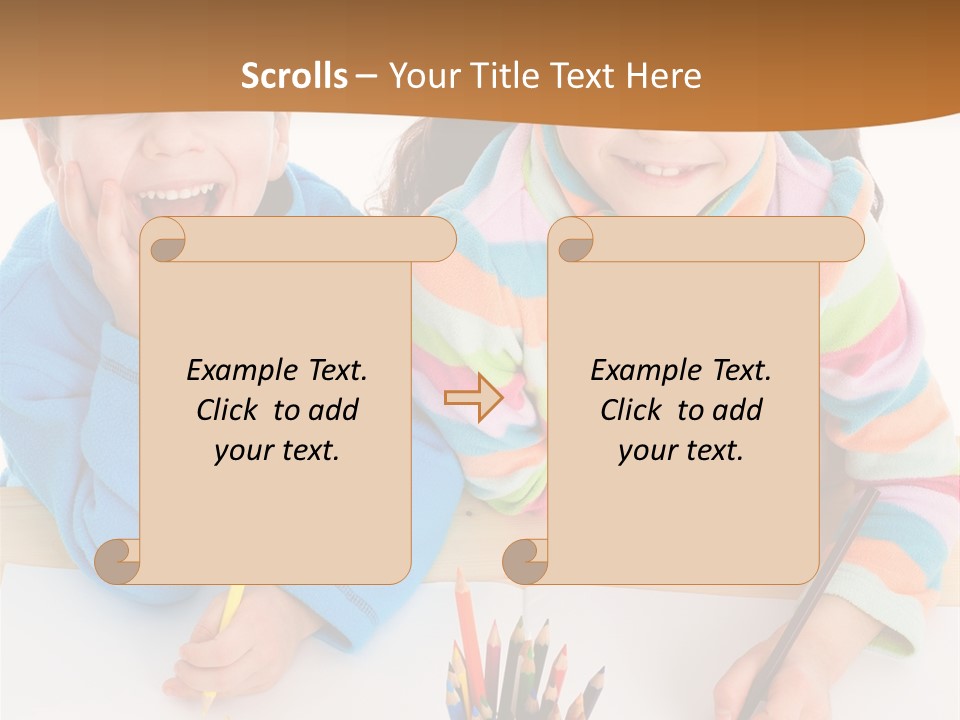 Scrolls – Your Title Text Here

Example Text. Click to add your text.

Example Text. Click to add your text.